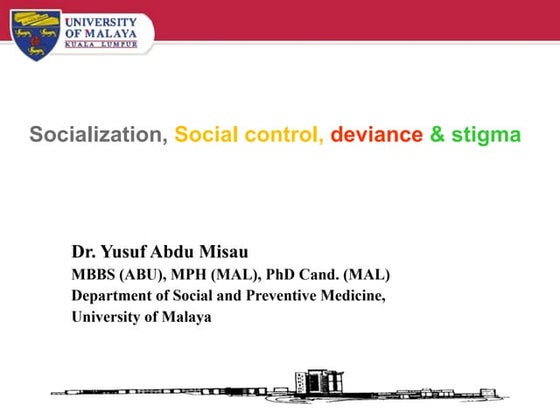 UNIVERSITY OF MALAYA
KUALA LUMPUR

Socialization, Social control, deviance & stigma

Dr. Yusuf Abdu Misau
MBBS (ABU), MPH (MAL), PhD Cand. (MAL)
Department of Social and Preventive Medicine,
University of Malaya